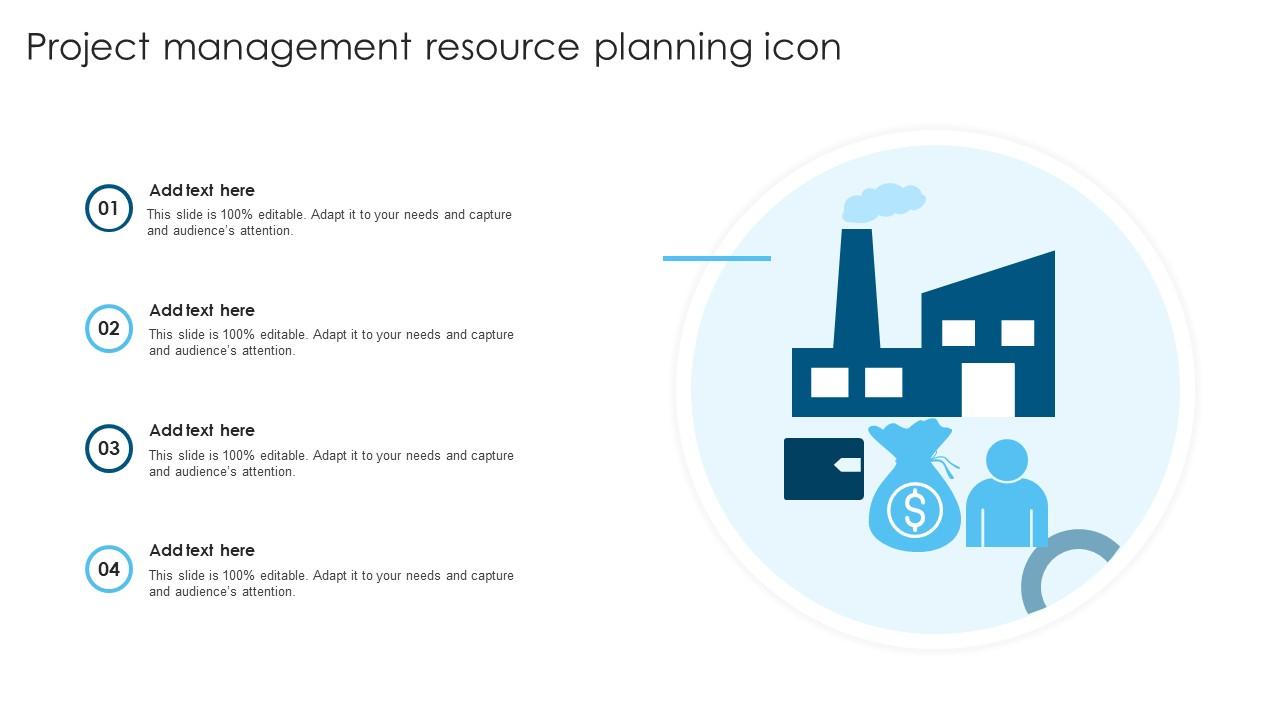 Project management resource planning icon

01
Add text here
This slide is 100% editable. Adapt it to your needs and capture and audience's attention.

02
Add text here
This slide is 100% editable. Adapt it to your needs and capture and audience's attention.

03
Add text here
This slide is 100% editable. Adapt it to your needs and capture and audience's attention.

04
Add text here
This slide is 100% editable. Adapt it to your needs and capture and audience's attention.

$